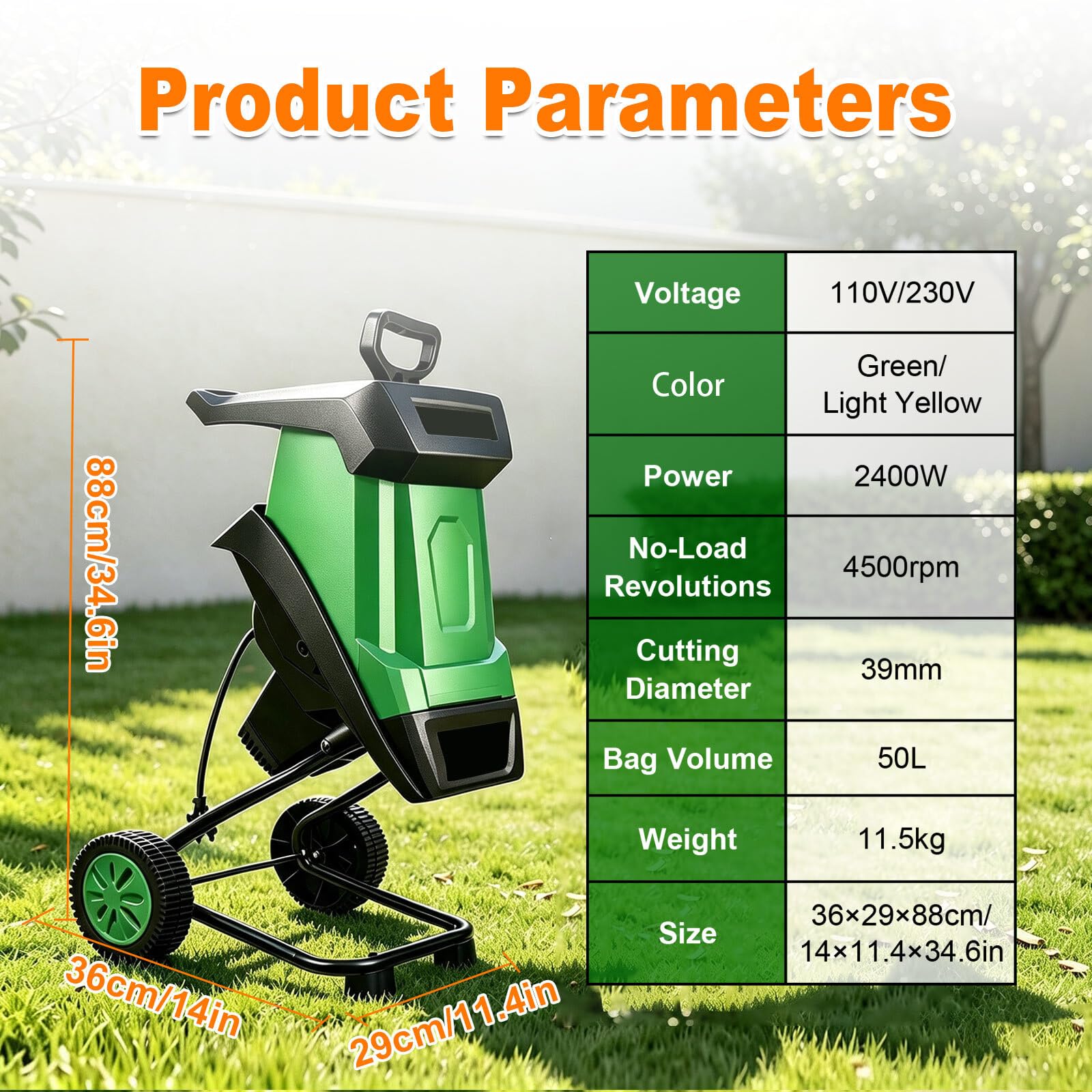 Product Parameters

88cm/34.6in

36cm/14in

29cm/11.4in

| Voltage | 110V/230V |
|---|---|
| Color | Green/ Light Yellow |
| Power | 2400W |
| No-Load Revolutions | 4500rpm |
| Cutting Diameter | 39mm |
| Bag Volume | 50L |
| Weight | 11.5kg |
| Size | 36×29×88cm/ 14×11.4×34.6in |